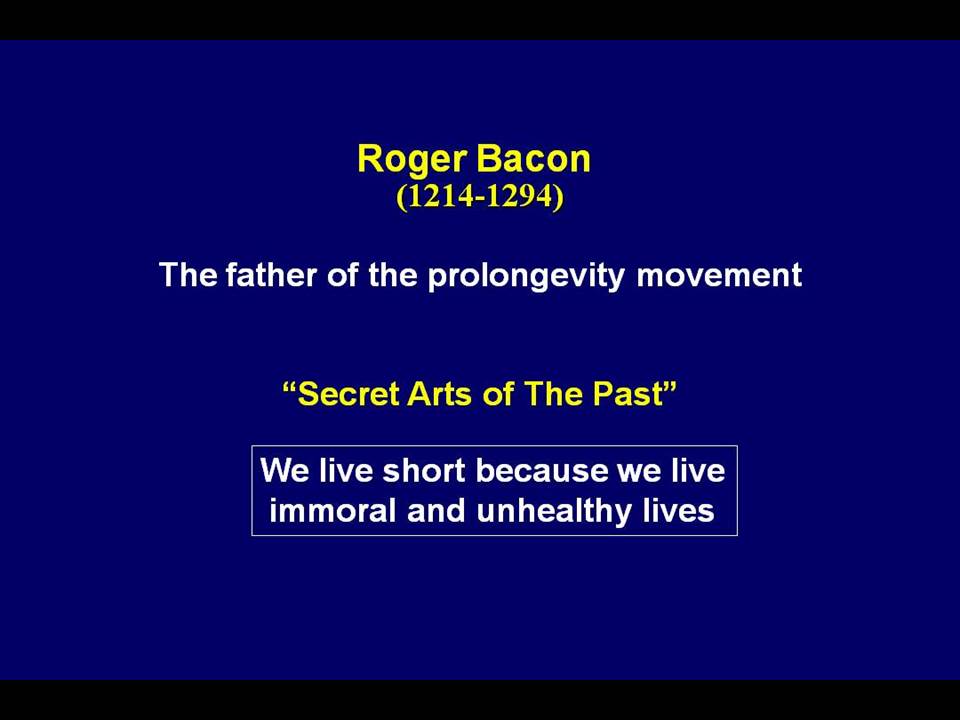 Roger Bacon
(1214-1294)

The father of the prolongevity movement

“Secret Arts of The Past”

We live short because we live immoral and unhealthy lives